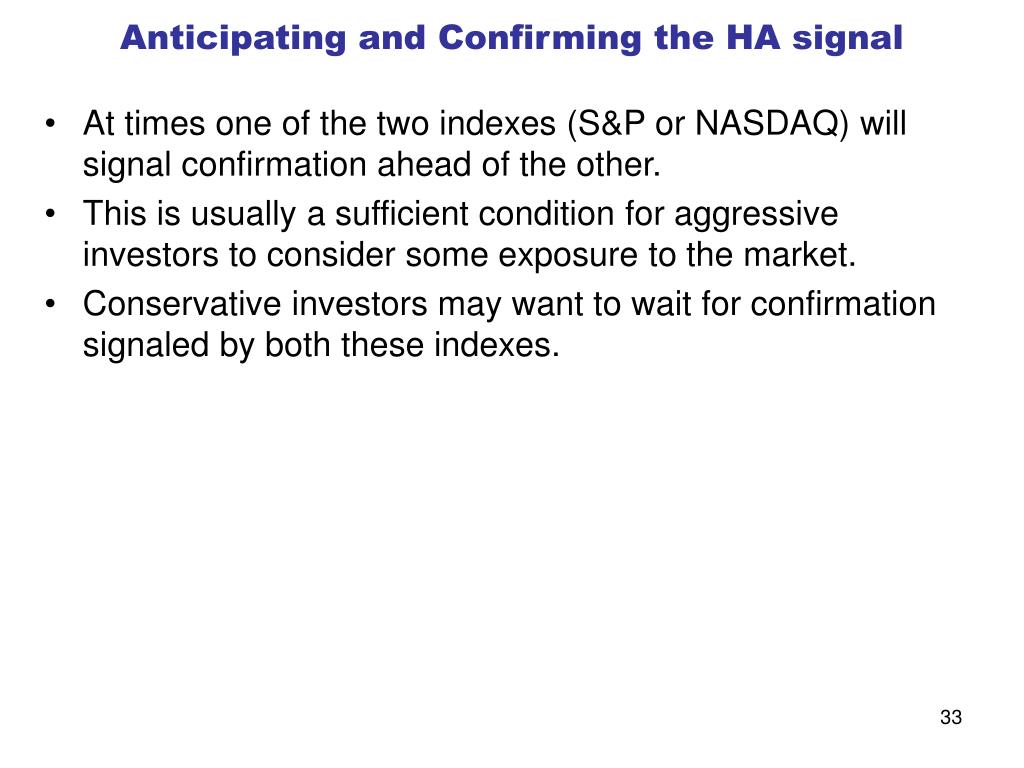 Anticipating and Confirming the HA signal

• At times one of the two indexes (S&P or NASDAQ) will signal confirmation ahead of the other.
• This is usually a sufficient condition for aggressive investors to consider some exposure to the market.
• Conservative investors may want to wait for confirmation signaled by both these indexes.

33